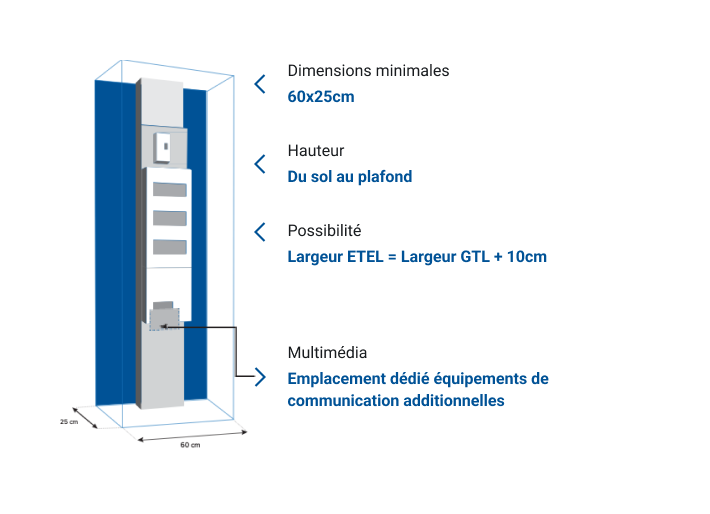 Dimensions minimales
60x25cm

Hauteur
Du sol au plafond

Possibilité
Largeur ETEL = Largeur GTL + 10cm

Multimédia
Emplacement dédié équipements de communication additionnelles

25 cm

60 cm